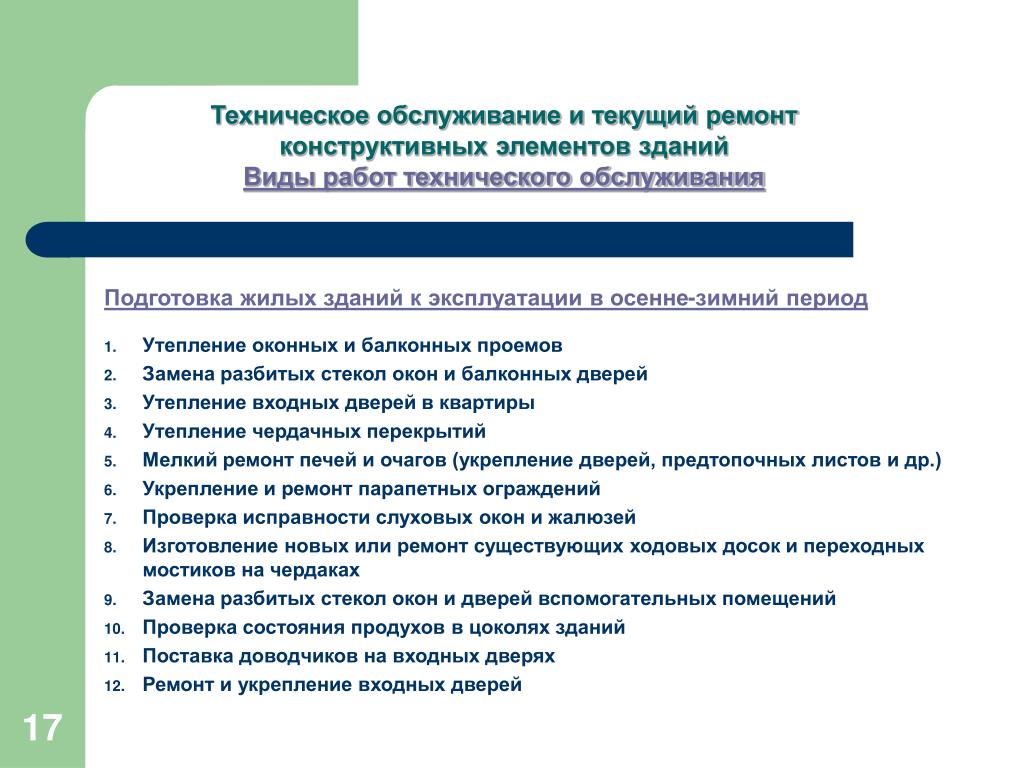 Техническое обслуживание и текущий ремонт конструктивных элементов зданий
Виды работ технического обслуживания

Подготовка жилых зданий к эксплуатации в осенне-зимний период

1. Утепление оконных и балконных проемов
2. Замена разбитых стекол окон и балконных дверей
3. Утепление входных дверей в квартиры
4. Утепление чердачных перекрытий
5. Мелкий ремонт печей и очагов (укрепление дверей, предтопочных листов и др.)
6. Укрепление и ремонт парапетных ограждений
7. Проверка исправности слуховых окон и жалюзей
8. Изготовление новых или ремонт существующих ходовых досок и переходных мостиков на чердаках
9. Замена разбитых стекол окон и дверей вспомогательных помещений
10. Проверка состояния продухов в цоколях зданий
11. Поставка доводчиков на входных дверях
12. Ремонт и укрепление входных дверей

17